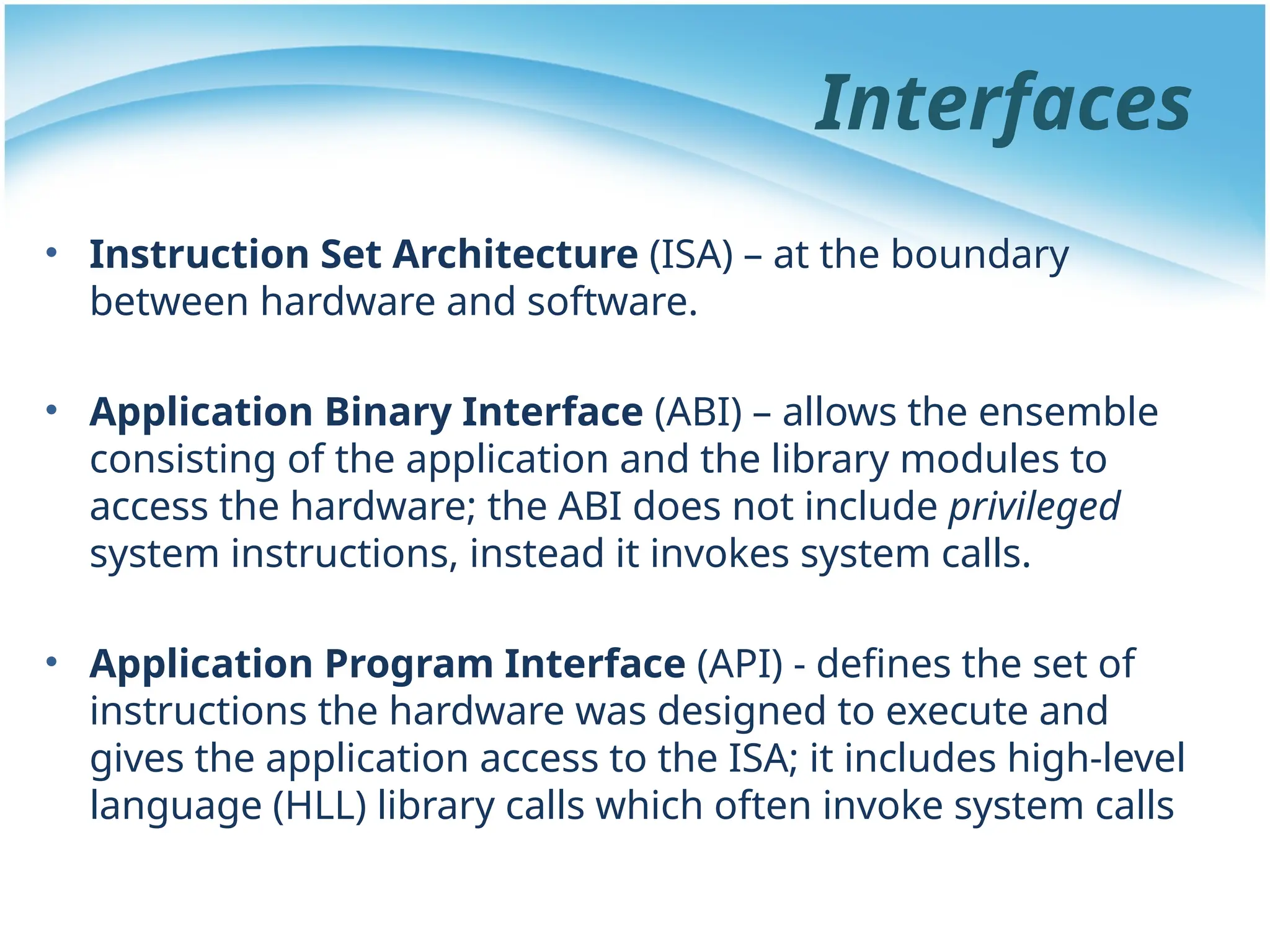 Interfaces

• Instruction Set Architecture (ISA) – at the boundary between hardware and software.

• Application Binary Interface (ABI) – allows the ensemble consisting of the application and the library modules to access the hardware; the ABI does not include privileged system instructions, instead it invokes system calls.

• Application Program Interface (API) - defines the set of instructions the hardware was designed to execute and gives the application access to the ISA; it includes high-level language (HLL) library calls which often invoke system calls